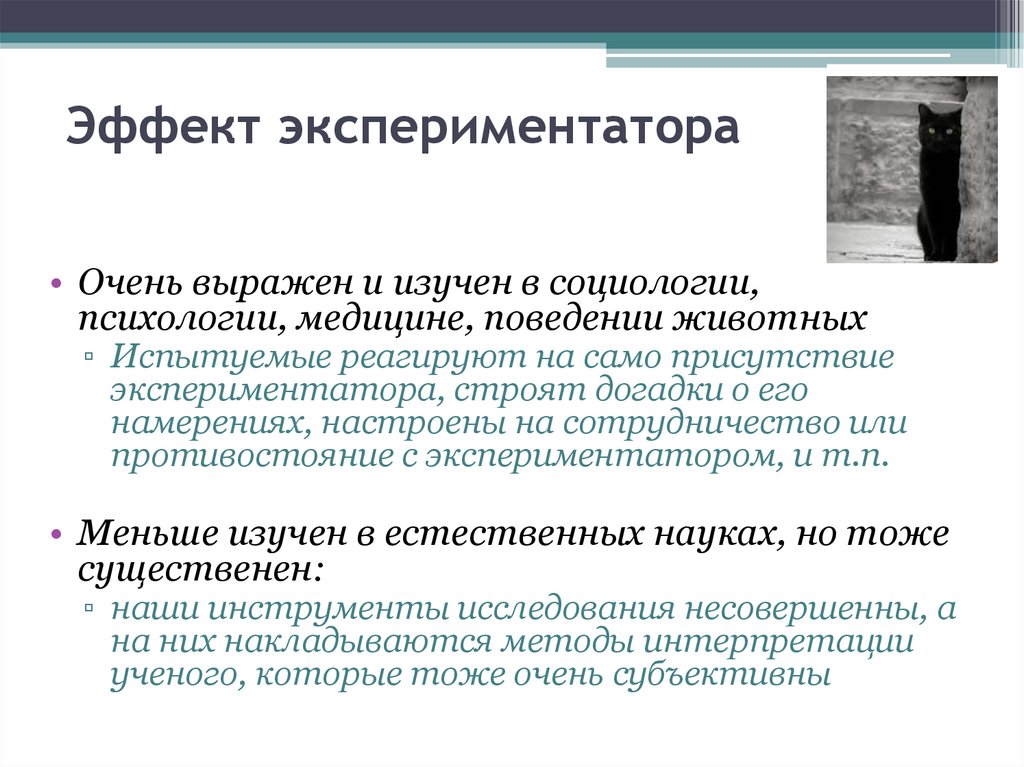 Эффект экспериментатора

• Очень выражен и изучен в социологии, психологии, медицине, поведении животных
▫ Испытуемые реагируют на само присутствие экспериментатора, строят догадки о его намерениях, настроены на сотрудничество или противостояние с экспериментатором, и т.п.

• Меньше изучен в естественных науках, но тоже существенен:
▫ наши инструменты исследования несовершенны, а на них накладываются методы интерпретации ученого, которые тоже очень субъективны